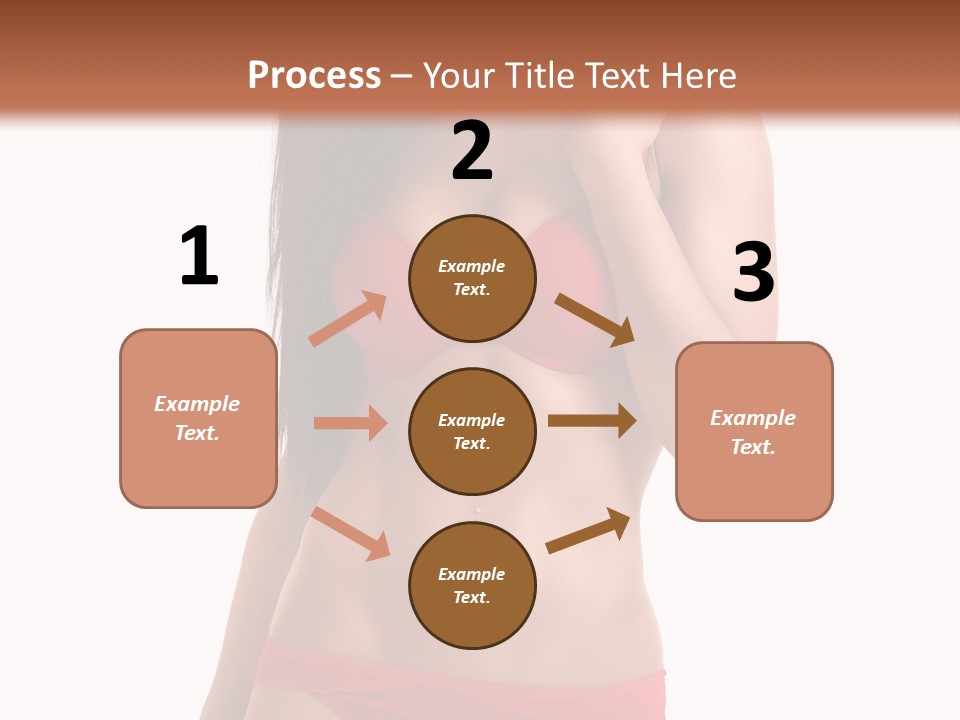 Process – Your Title Text Here

1

Example Text.

2

Example Text.

Example Text.

Example Text.

3

Example Text.